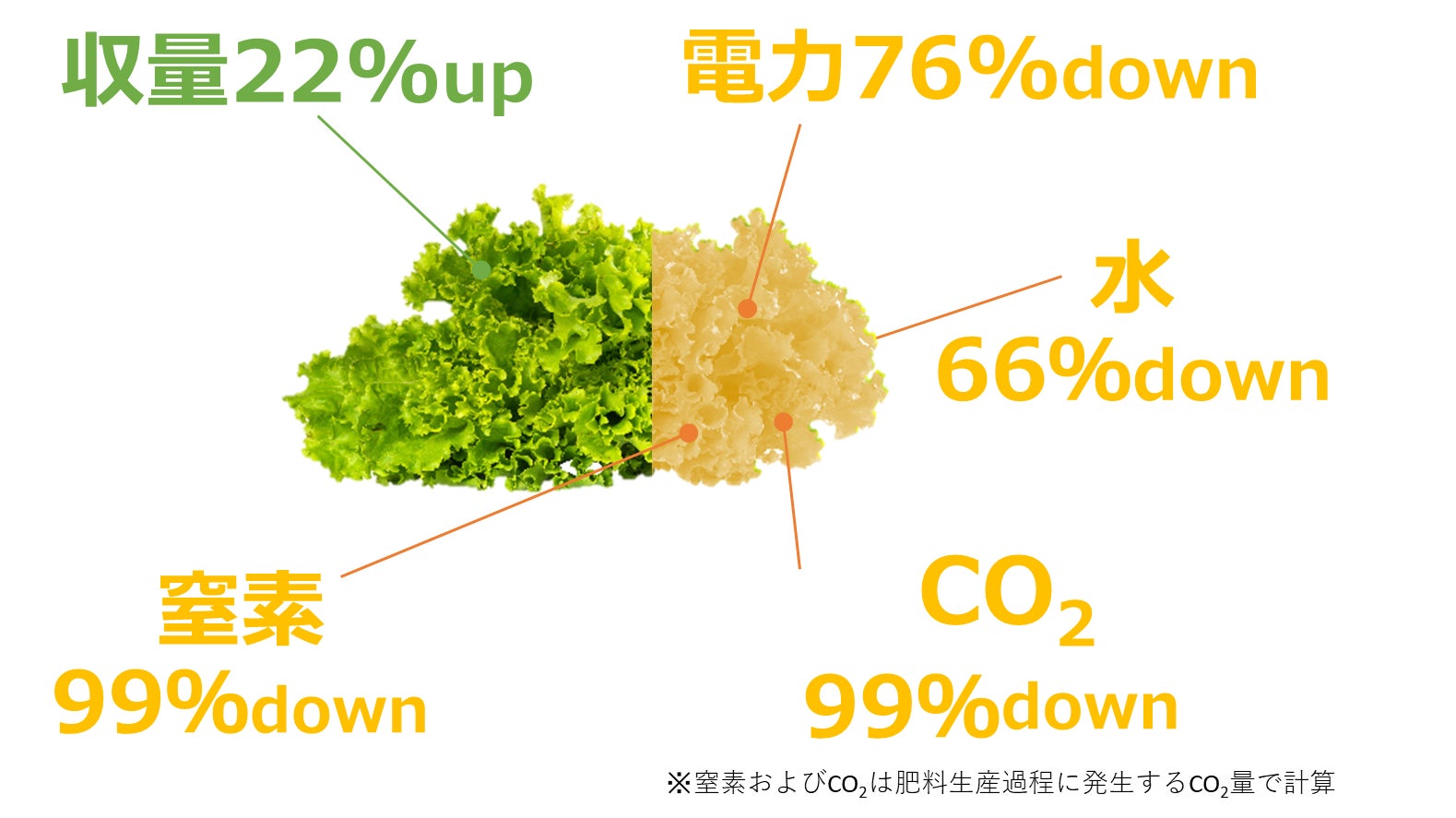 収量22%up

電力76%down

水
66%down

窒素
99%down

$CO_2$
99%down

※窒素および$CO_2$は肥料生産過程に発生する$CO_2$量で計算